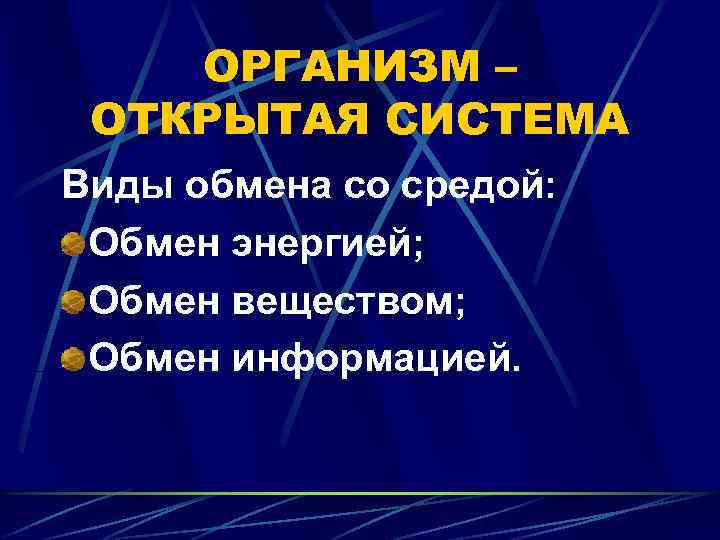 ОРГАНИЗМ – ОТКРЫТАЯ СИСТЕМА

Виды обмена со средой:

Обмен энергией;

Обмен веществом;

Обмен информацией.